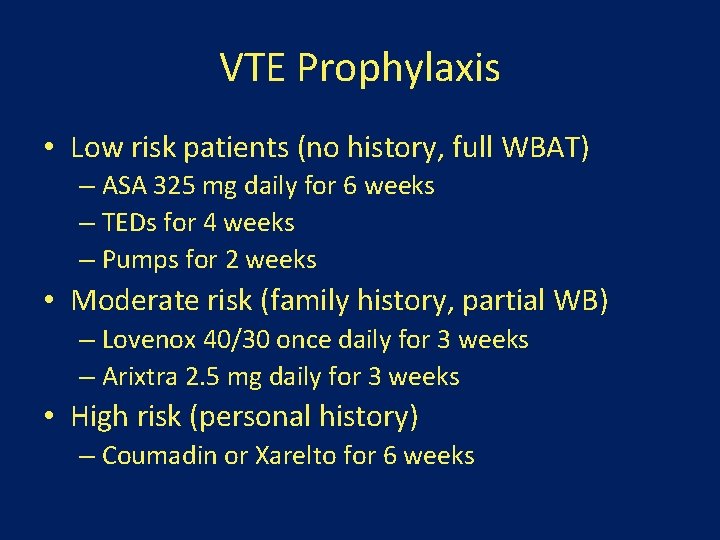 VTE Prophylaxis

• Low risk patients (no history, full WBAT)
– ASA 325 mg daily for 6 weeks
– TEDs for 4 weeks
– Pumps for 2 weeks
• Moderate risk (family history, partial WB)
– Lovenox 40/30 once daily for 3 weeks
– Arixtra 2.5 mg daily for 3 weeks
• High risk (personal history)
– Coumadin or Xarelto for 6 weeks